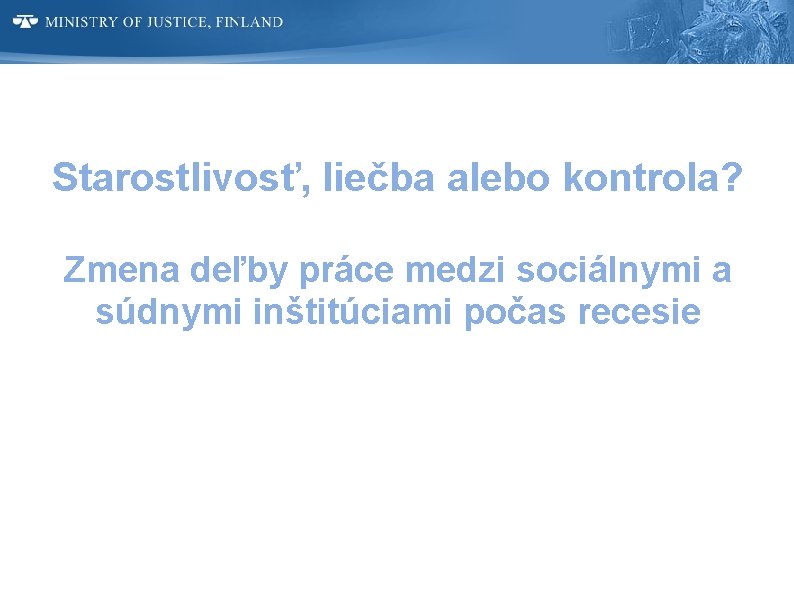 MINISTRY OF JUSTICE, FINLAND

Starostlivosť, liečba alebo kontrola?

Zmena deľby práce medzi sociálnymi a súdnymi inštitúciami počas recesie